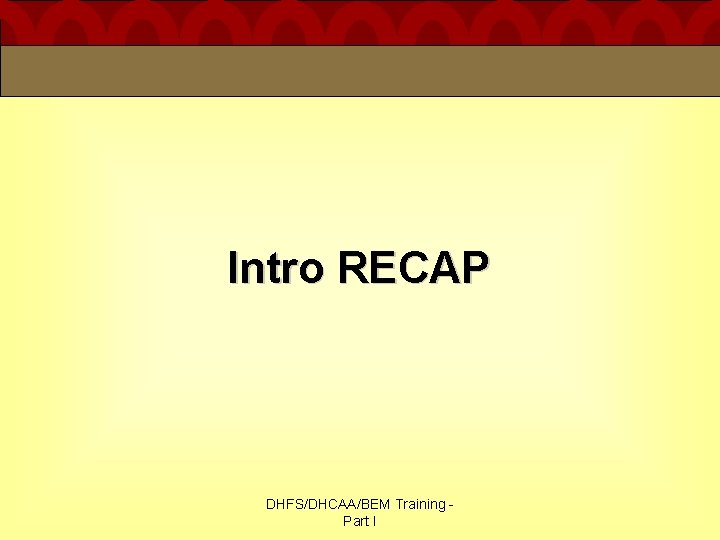 Intro RECAP

DHFS/DHCAA/BEM Training - Part I